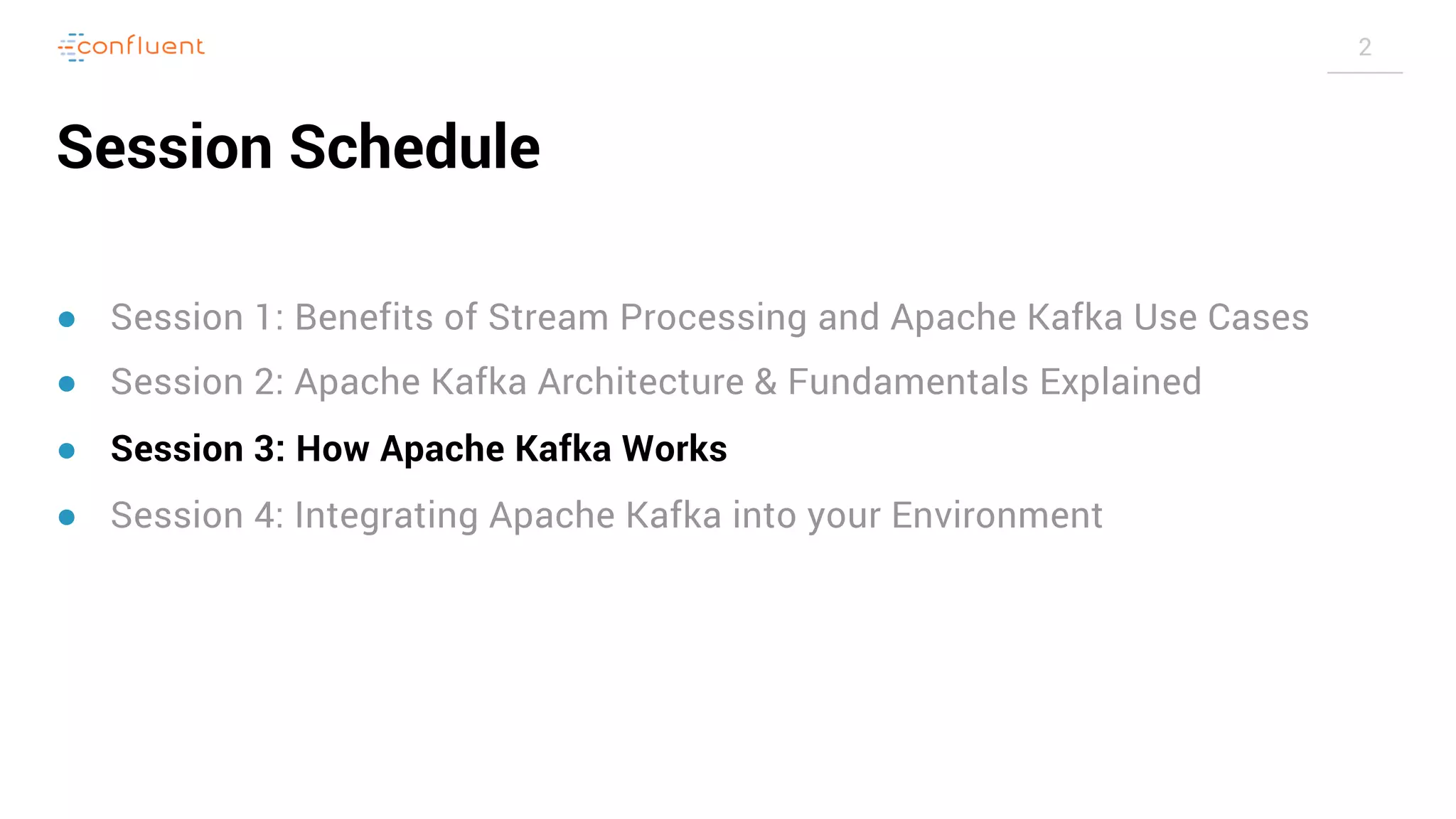 confluent

2

Session Schedule

- Session 1: Benefits of Stream Processing and Apache Kafka Use Cases
- Session 2: Apache Kafka Architecture & Fundamentals Explained
- Session 3: How Apache Kafka Works
- Session 4: Integrating Apache Kafka into your Environment